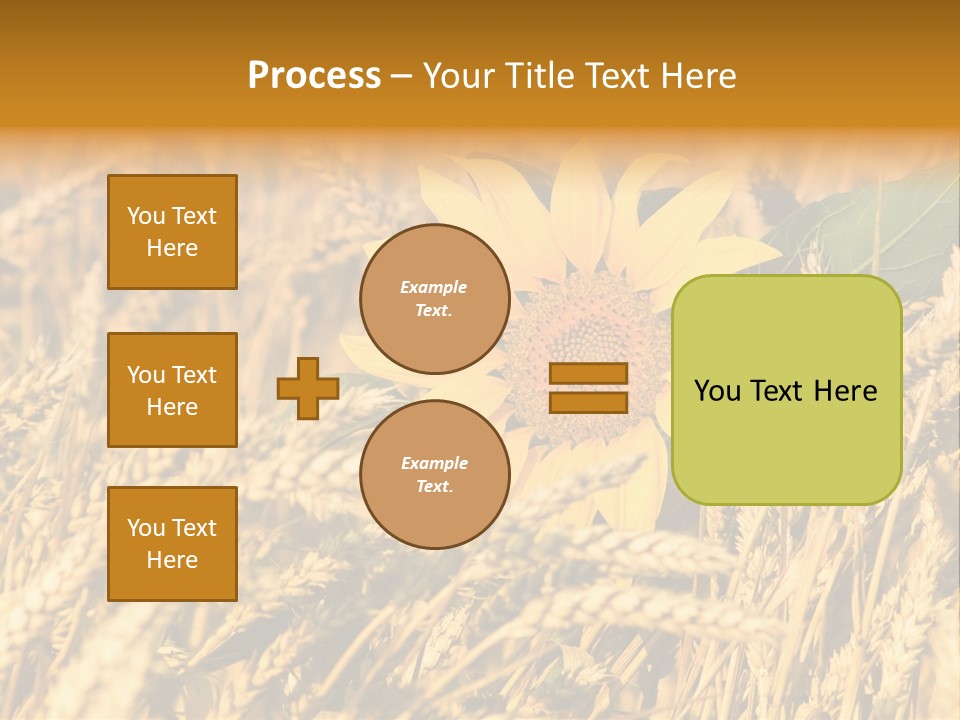 Process – Your Title Text Here

You Text Here

You Text Here

You Text Here

Example Text.

Example Text.

You Text Here